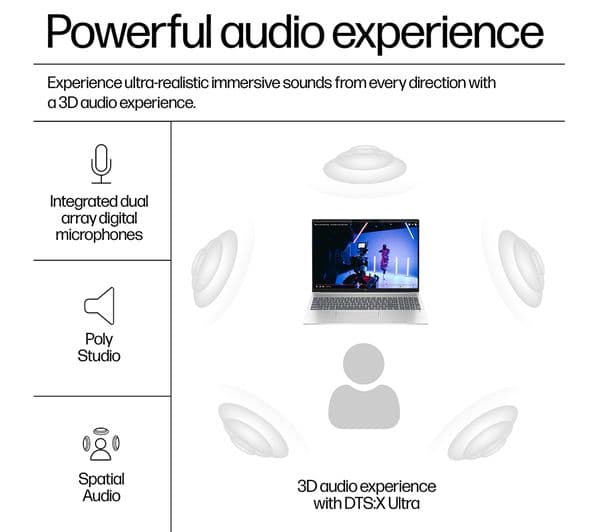 Powerful audio experience

Experience ultra-realistic immersive sounds from every direction with a 3D audio experience.

Integrated dual array digital microphones

Poly Studio

Spatial Audio

3D audio experience with DTS:X Ultra